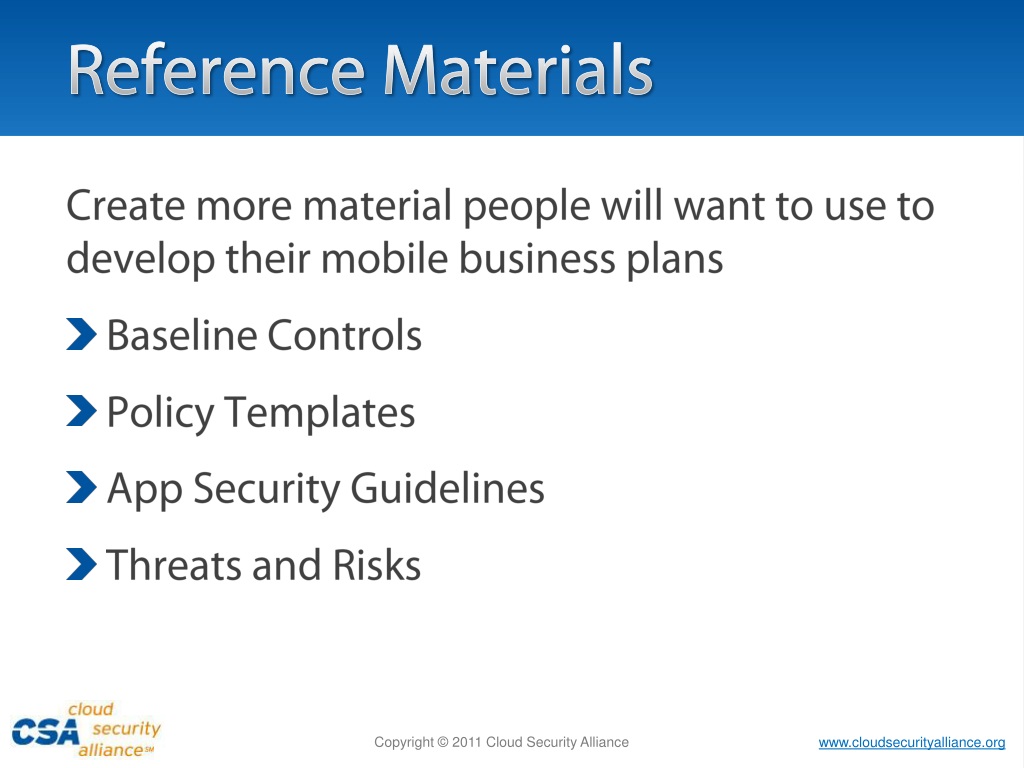 Reference Materials

Create more material people will want to use to develop their mobile business plans

Baseline Controls

Policy Templates

App Security Guidelines

Threats and Risks

CSA cloud security alliance℠

Copyright © 2011 Cloud Security Alliance

www.cloudsecurityalliance.org